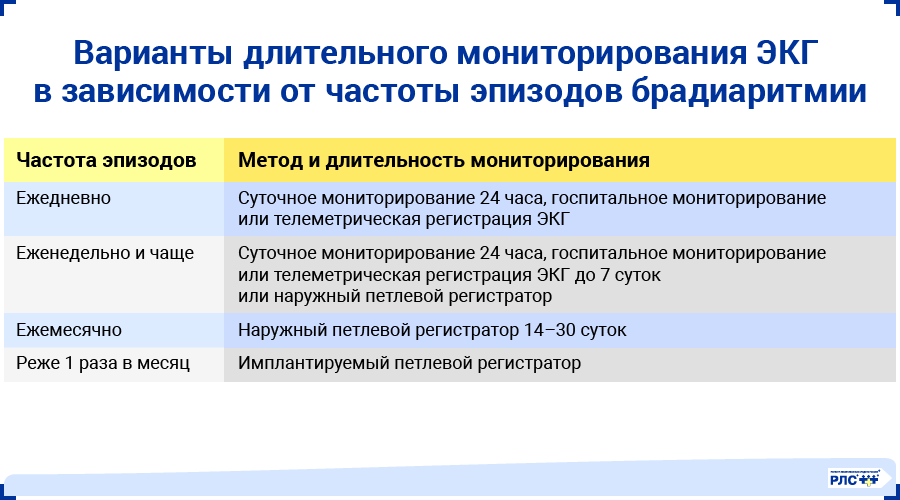 Варианты длительного мониторирования ЭКГ в зависимости от частоты эпизодов брадиаритмии

| Частота эпизодов | Метод и длительность мониторирования |
|---|---|
| Ежедневно | Суточное мониторирование 24 часа, госпитальное мониторирование или телеметрическая регистрация ЭКГ |
| Еженедельно и чаще | Суточное мониторирование 24 часа, госпитальное мониторирование или телеметрическая регистрация ЭКГ до 7 суток или наружный петлевой регистратор |
| Ежемесячно | Наружный петлевой регистратор 14–30 суток |
| Реже 1 раза в месяц | Имплантируемый петлевой регистратор |

РЛС